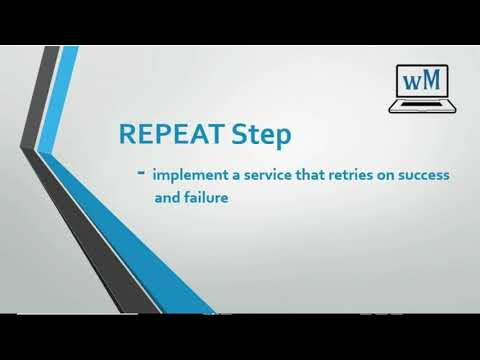 wM

REPEAT Step

- implement a service that retries on success and failure